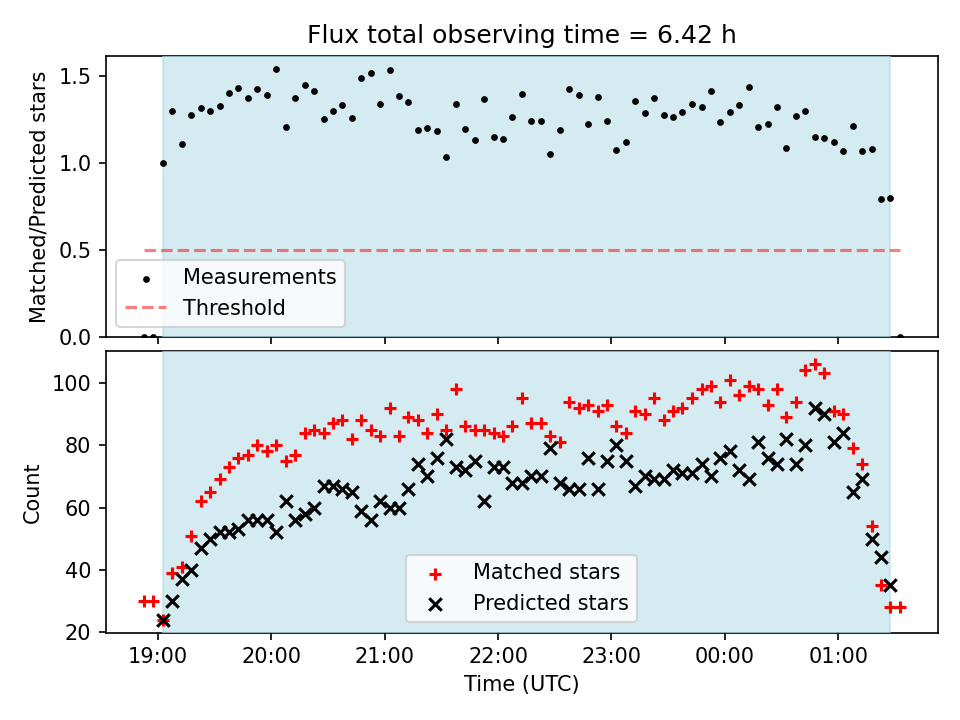 Flux total observing time = 6.42 h

Matched/Predicted stars

1.5
1.0
0.5
0.0

Measurements
Threshold

Count

100
80
60
40
20

Matched stars
Predicted stars

19:00
20:00
21:00
22:00
23:00
00:00
01:00

Time (UTC)